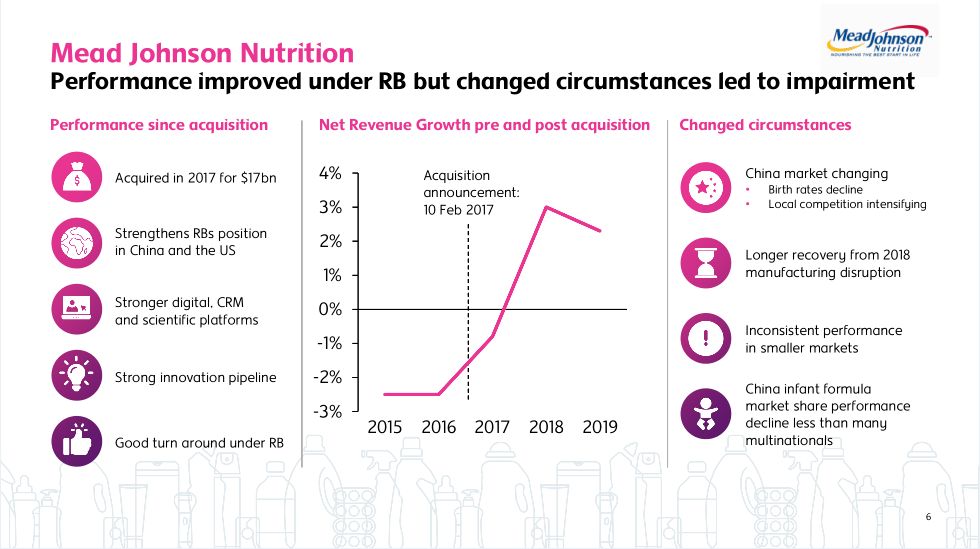 MeadJohnson Nutrition
NOURISHING THE BEST START IN LIFE

Mead Johnson Nutrition
Performance improved under RB but changed circumstances led to impairment

Performance since acquisition

Acquired in 2017 for $17bn

Strengthens RBs position in China and the US

Stronger digital, CRM and scientific platforms

Strong innovation pipeline

Good turn around under RB

Net Revenue Growth pre and post acquisition

4%
3%
2%
1%
0%
-1%
-2%
-3%

Acquisition announcement: 10 Feb 2017

2015 2016 2017 2018 2019

Changed circumstances

China market changing
• Birth rates decline
• Local competition intensifying

Longer recovery from 2018 manufacturing disruption

Inconsistent performance in smaller markets

China infant formula market share performance decline less than many multinationals

6